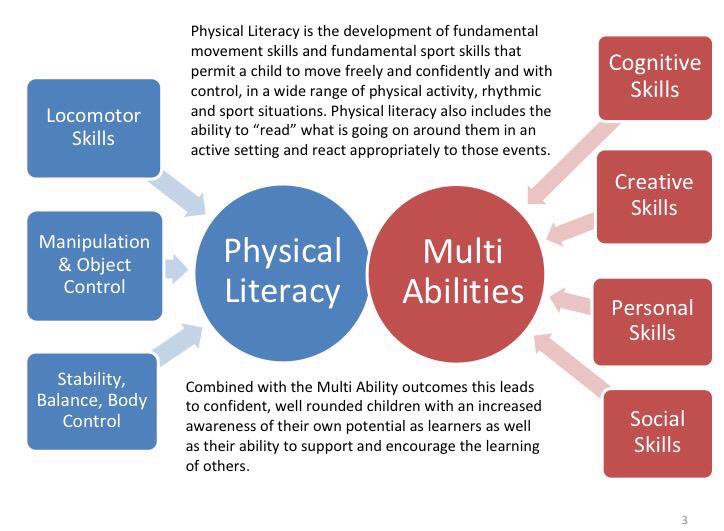 Physical Literacy is the development of fundamental movement skills and fundamental sport skills that permit a child to move freely and confidently and with control, in a wide range of physical activity, rhythmic and sport situations. Physical literacy also includes the ability to “read” what is going on around them in an active setting and react appropriately to those events.

Locomotor Skills

Manipulation & Object Control

Stability, Balance, Body Control

Physical Literacy

Multi Abilities

Cognitive Skills

Creative Skills

Personal Skills

Social Skills

Combined with the Multi Ability outcomes this leads to confident, well rounded children with an increased awareness of their own potential as learners as well as their ability to support and encourage the learning of others.

3